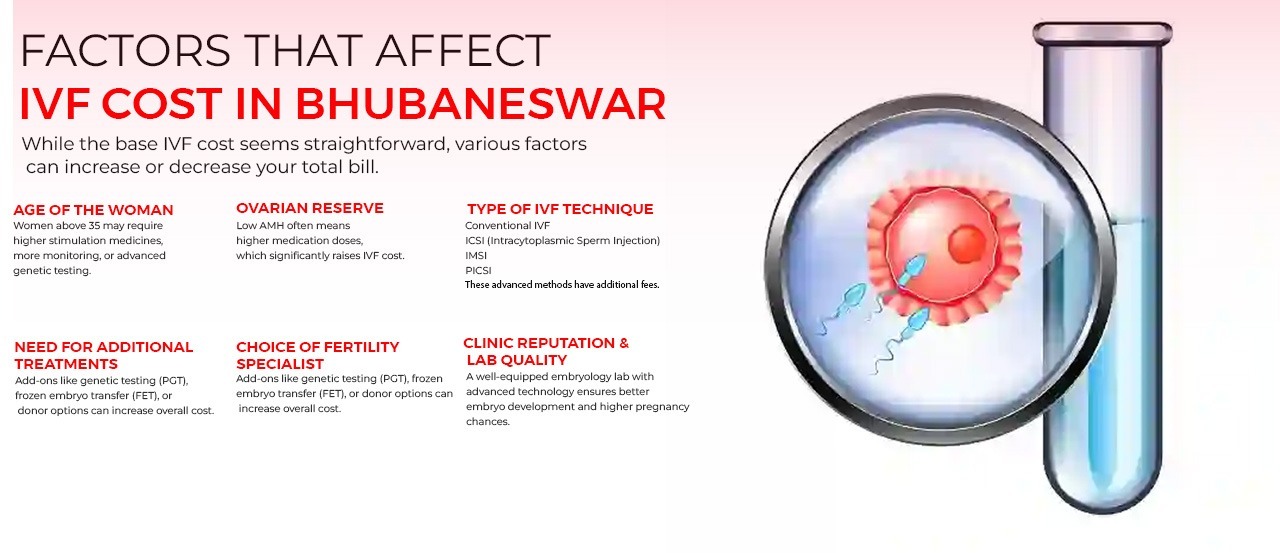 FACTORS THAT AFFECT
IVF COST IN BHUBANESWAR

While the base IVF cost seems straightforward, various factors can increase or decrease your total bill.

AGE OF THE WOMAN
Women above 35 may require higher stimulation medicines, more monitoring, or advanced genetic testing.

OVARIAN RESERVE
Low AMH often means higher medication doses, which significantly raises IVF cost.

TYPE OF IVF TECHNIQUE
Conventional IVF
ICSI (Intracytoplasmic Sperm Injection)
IMSI
PICSI
These advanced methods have additional fees.

NEED FOR ADDITIONAL TREATMENTS
Add-ons like genetic testing (PGT), frozen embryo transfer (FET), or donor options can increase overall cost.

CHOICE OF FERTILITY SPECIALIST
Add-ons like genetic testing (PGT), frozen embryo transfer (FET), or donor options can increase overall cost.

CLINIC REPUTATION & LAB QUALITY
A well-equipped embryology lab with advanced technology ensures better embryo development and higher pregnancy chances.